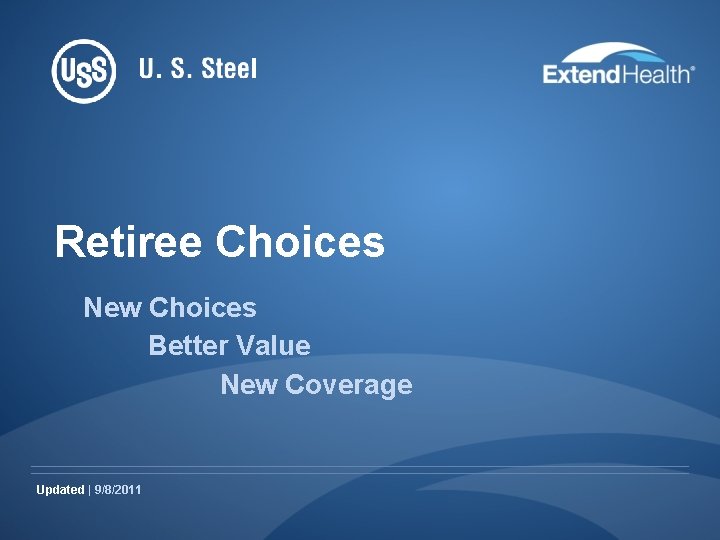 USS U. S. Steel

ExtendHealth®

Retiree Choices

New Choices

Better Value

New Coverage

Updated | 9/8/2011